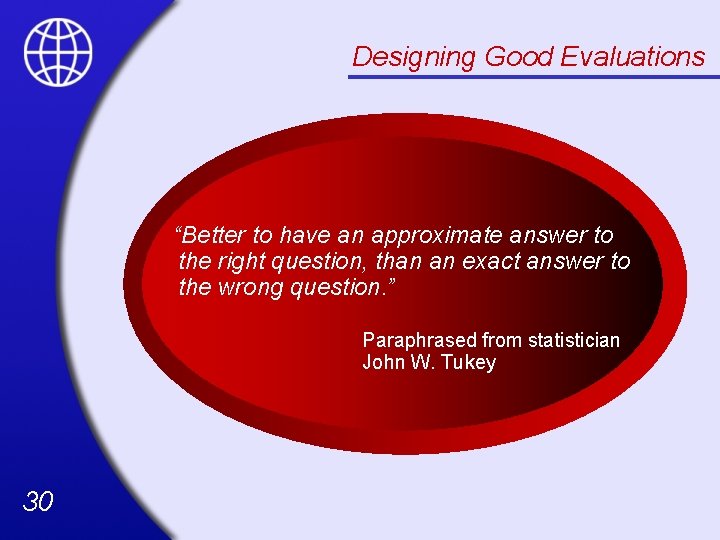 Designing Good Evaluations

“Better to have an approximate answer to the right question, than an exact answer to the wrong question.”

Paraphrased from statistician
John W. Tukey

30